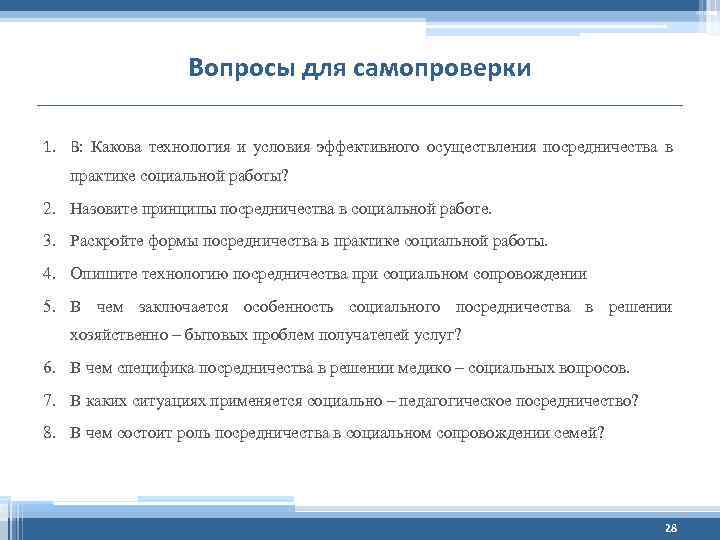 Вопросы для самопроверки

1. В: Какова технология и условия эффективного осуществления посредничества в практике социальной работы?
2. Назовите принципы посредничества в социальной работе.
3. Раскройте формы посредничества в практике социальной работы.
4. Опишите технологию посредничества при социальном сопровождении
5. В чем заключается особенность социального посредничества в решении хозяйственно – бытовых проблем получателей услуг?
6. В чем специфика посредничества в решении медико – социальных вопросов.
7. В каких ситуациях применяется социально – педагогическое посредничество?
8. В чем состоит роль посредничества в социальном сопровождении семей?

28